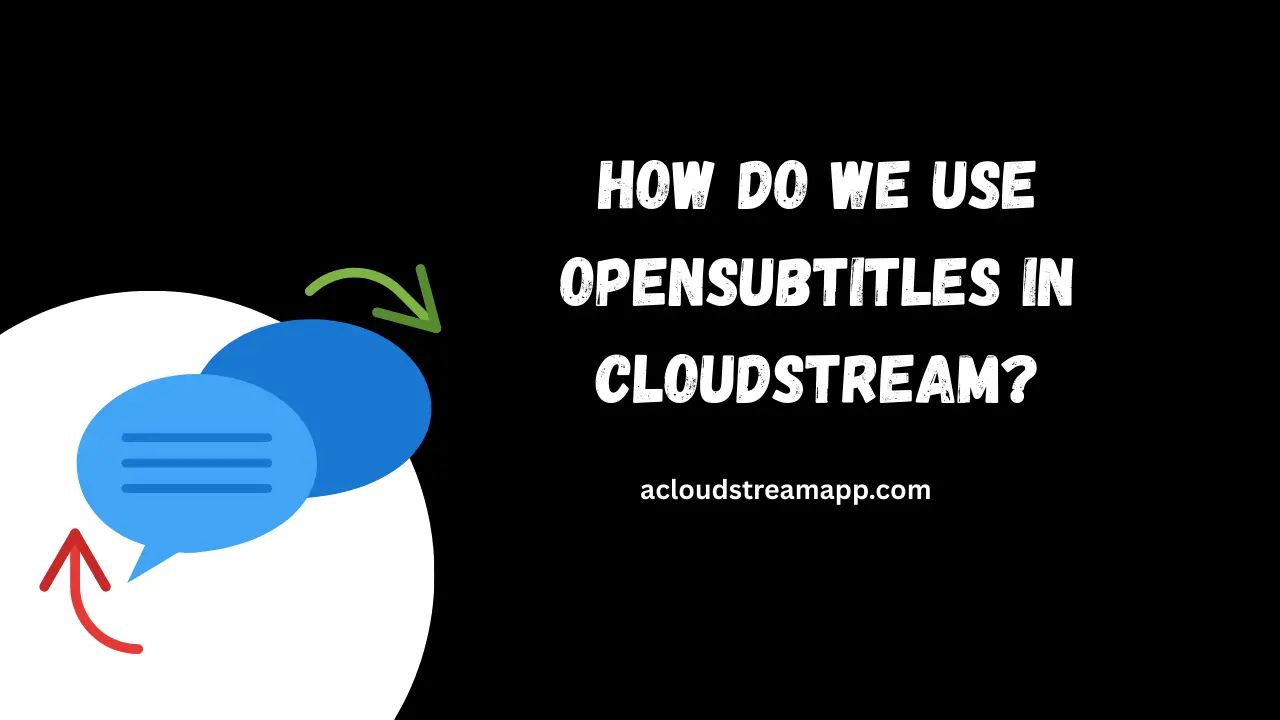 HOW DO WE USE OPENSUBTITLES IN CLOUDSTREAM?

acloudstreamapp.com